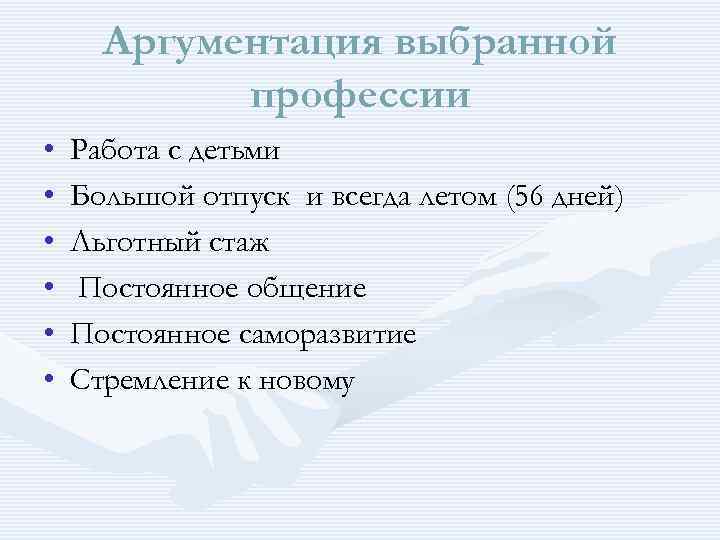 Аргументация выбранной профессии

• Работа с детьми
• Большой отпуск  и всегда летом (56 дней)
• Льготный стаж
•  Постоянное общение
• Постоянное саморазвитие
• Стремление к новому